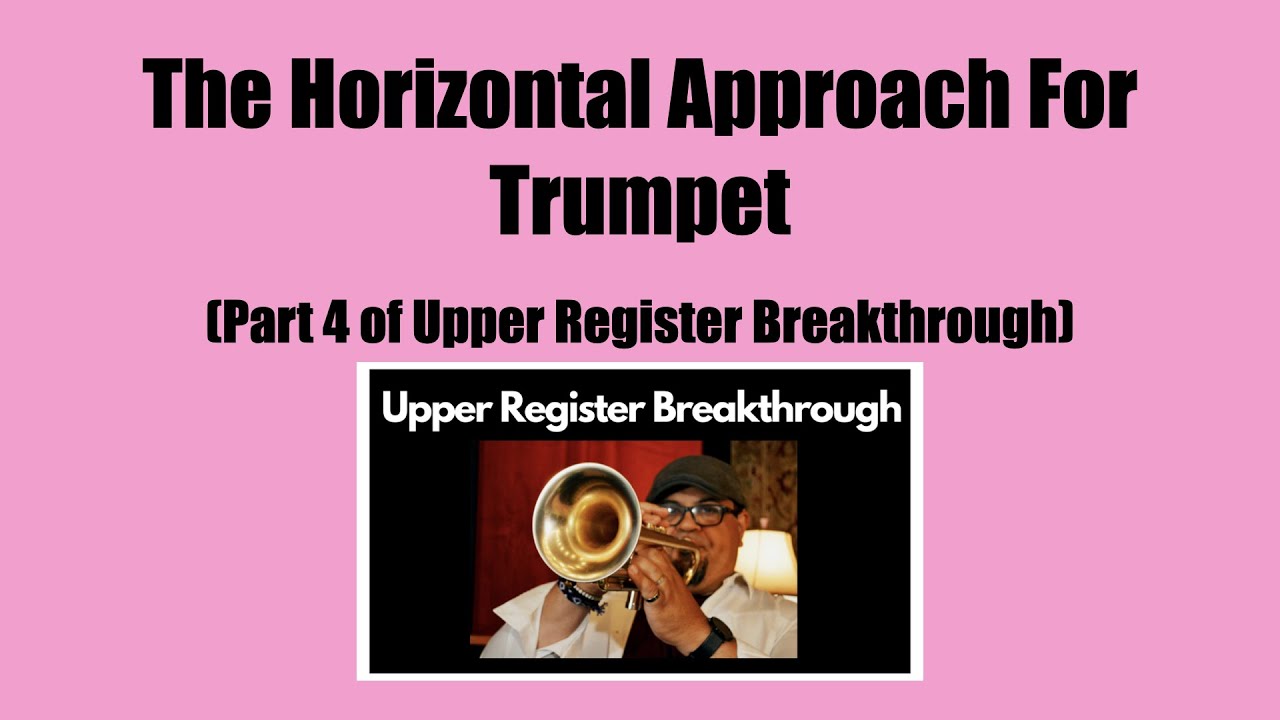 The Horizontal Approach For Trumpet

(Part 4 of Upper Register Breakthrough)

Upper Register Breakthrough